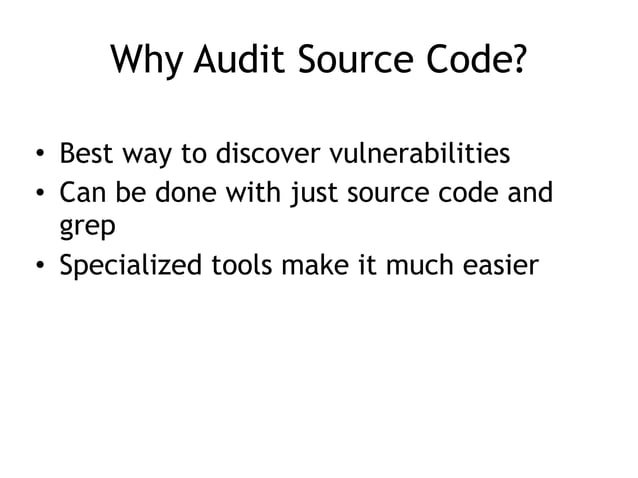 Why Audit Source Code?

• Best way to discover vulnerabilities
• Can be done with just source code and grep
• Specialized tools make it much easier